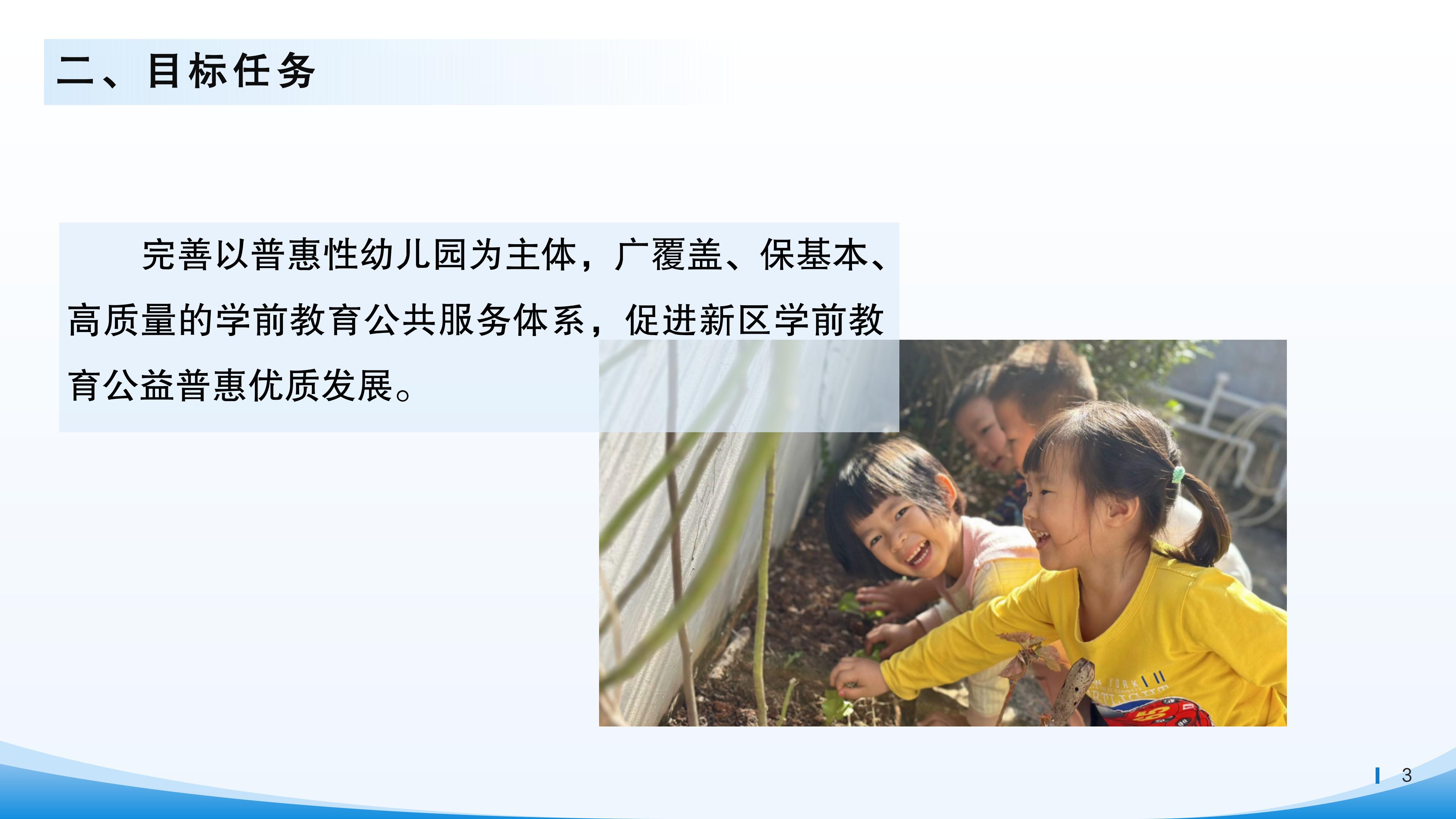 二、目标任务

完善以普惠性幼儿园为主体，广覆盖、保基本、高质量的学前教育公共服务体系，促进新区学前教育公益普惠优质发展。

3